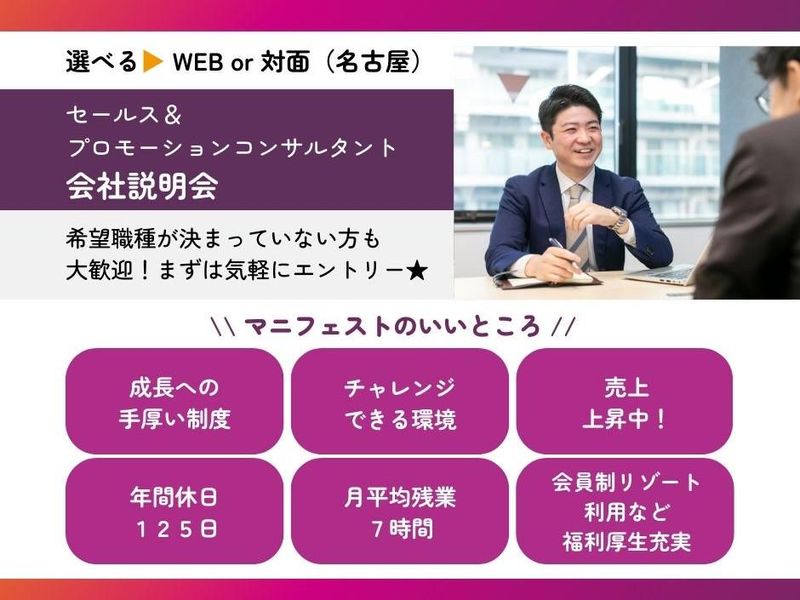 選べる▶ WEB or 対面（名古屋）

セールス＆
プロモーションコンサルタント
会社説明会

希望職種が決まっていない方も
大歓迎！まずは気軽にエントリー★

\\ マニフェストのいいところ //

成長への
手厚い制度

チャレンジ
できる環境

売上
上昇中！

年間休日
１２５日

月平均残業
７時間

会員制リゾート
利用など
福利厚生充実